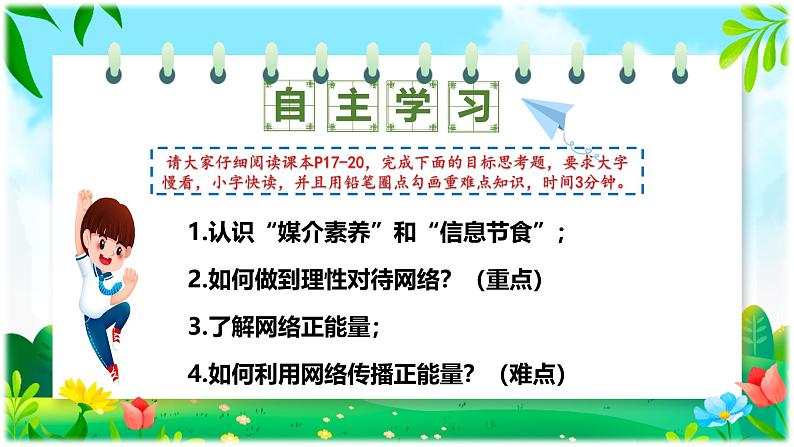 自主学习

请大家仔细阅读课本P17-20，完成下面的目标思考题，要求大字慢看，小字快读，并且用铅笔圈点勾画重难点知识，时间3分钟。

1.认识“媒介素养”和“信息节食”；

2.如何做到理性对待网络？（重点）

3.了解网络正能量；

4.如何利用网络传播正能量？（难点）